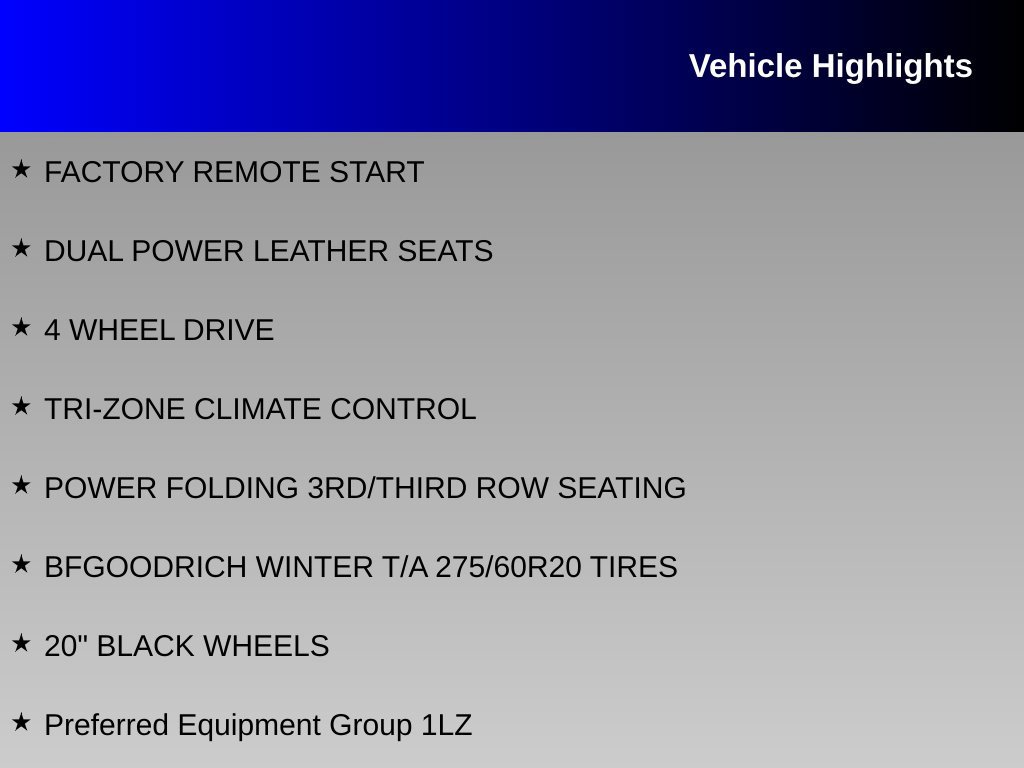 Vehicle Highlights

★ FACTORY REMOTE START

★ DUAL POWER LEATHER SEATS

★ 4 WHEEL DRIVE

★ TRI-ZONE CLIMATE CONTROL

★ POWER FOLDING 3RD/THIRD ROW SEATING

★ BFGOODRICH WINTER T/A 275/60R20 TIRES

★ 20" BLACK WHEELS

★ Preferred Equipment Group 1LZ